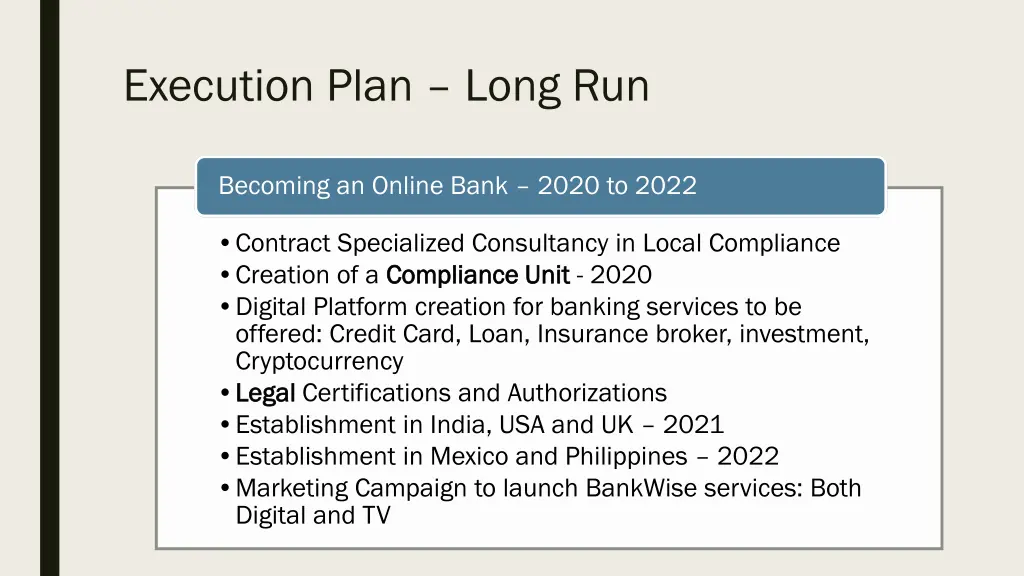 Execution Plan – Long Run

Becoming an Online Bank – 2020 to 2022

• Contract Specialized Consultancy in Local Compliance
• Creation of a Compliance Unit - 2020
• Digital Platform creation for banking services to be offered: Credit Card, Loan, Insurance broker, investment, Cryptocurrency
• Legal Certifications and Authorizations
• Establishment in India, USA and UK – 2021
• Establishment in Mexico and Philippines – 2022
• Marketing Campaign to launch BankWise services: Both Digital and TV